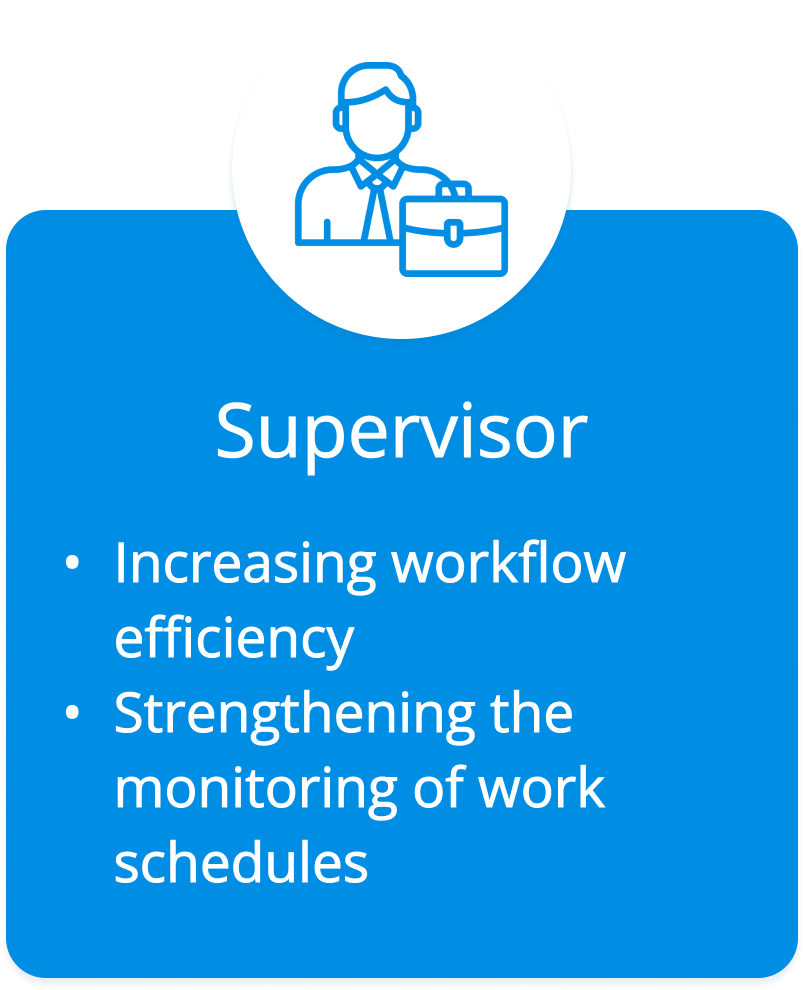 Supervisor

• Increasing workflow efficiency
• Strengthening the monitoring of work schedules